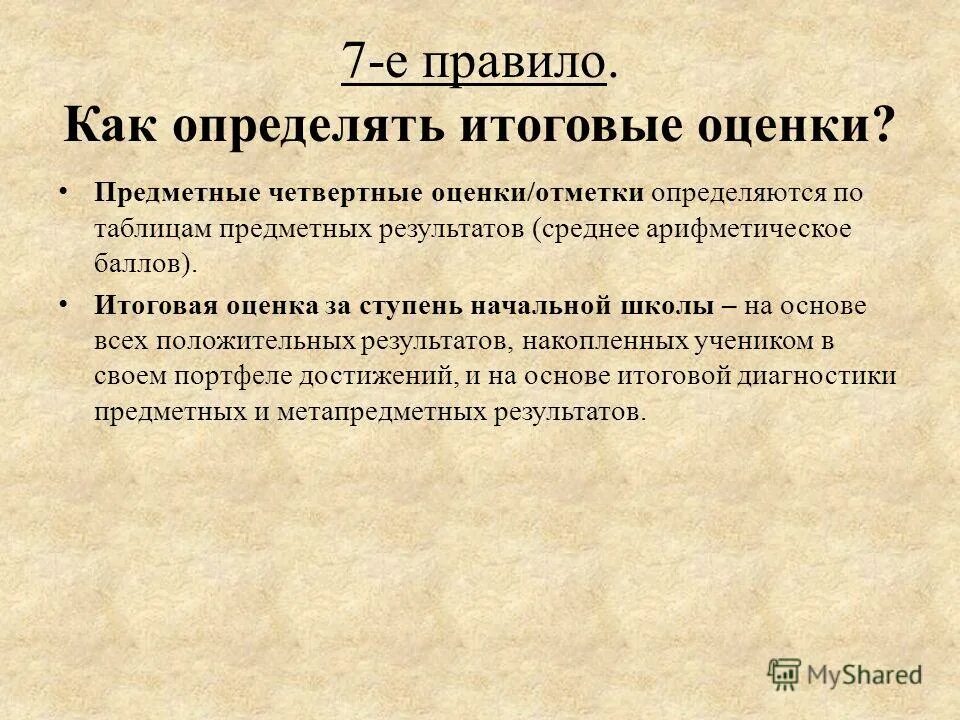 7-е правило.
Как определять итоговые оценки?

• Предметные четвертные оценки/отметки определяются по таблицам предметных результатов (среднее арифметическое баллов).

• Итоговая оценка за ступень начальной школы – на основе всех положительных результатов, накопленных учеником в своем портфеле достижений, и на основе итоговой диагностики предметных и метапредметных результатов.

MyShared